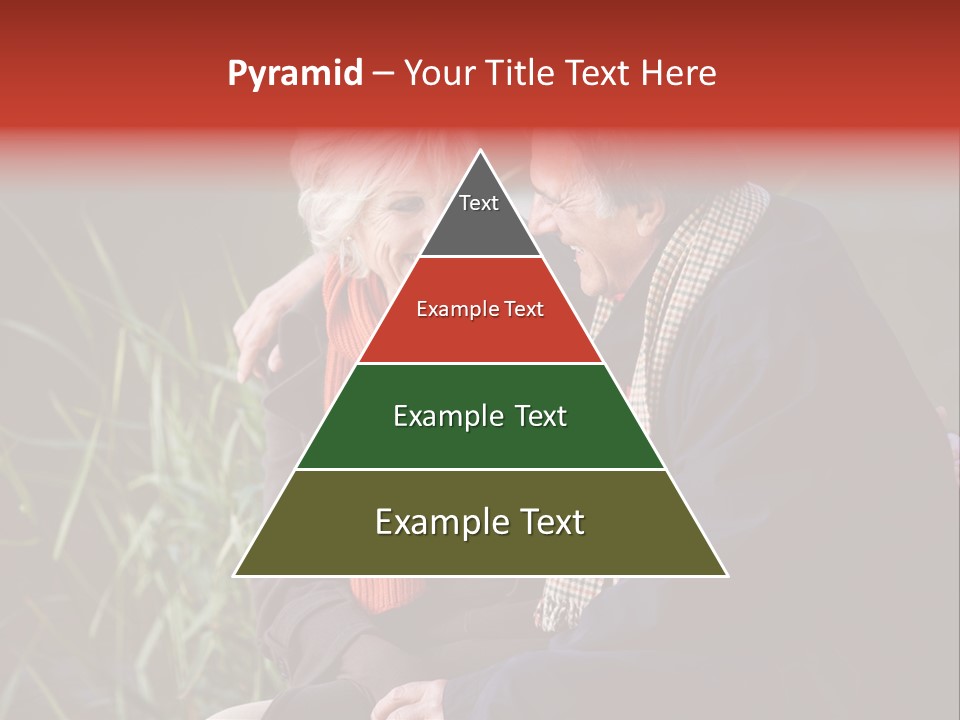 Pyramid – Your Title Text Here

Text

Example Text

Example Text

Example Text